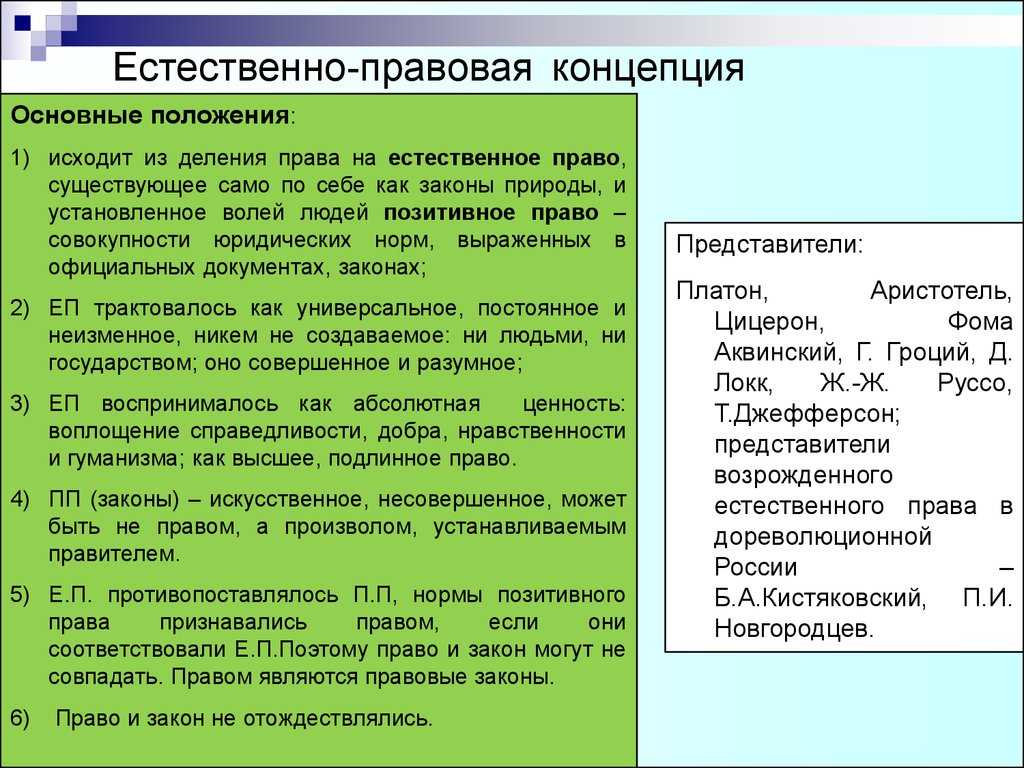 Естественно-правовая концепция

Основные положения:

1) исходит из деления права на естественное право, существующее само по себе как законы природы, и установленное волей людей позитивное право – совокупности юридических норм, выраженных в официальных документах, законах;

2) ЕП трактовалось как универсальное, постоянное и неизменное, никем не создаваемое: ни людьми, ни государством; оно совершенное и разумное;

3) ЕП воспринималось как абсолютная ценность: воплощение справедливости, добра, нравственности и гуманизма; как высшее, подлинное право.

4) ПП (законы) – искусственное, несовершенное, может быть не правом, а произволом, устанавливаемым правителем.

5) Е.П. противопоставлялось П.П, нормы позитивного права признавались правом, если они соответствовали Е.П.Поэтому право и закон могут не совпадать. Правом являются правовые законы.

6) Право и закон не отождествлялись.

Представители:

Платон, Аристотель, Цицерон, Фома Аквинский, Г. Гроций, Д. Локк, Ж.-Ж. Руссо, Т.Джефферсон; представители возрожденного естественного права в дореволюционной России – Б.А.Кистяковский, П.И. Новгородцев.